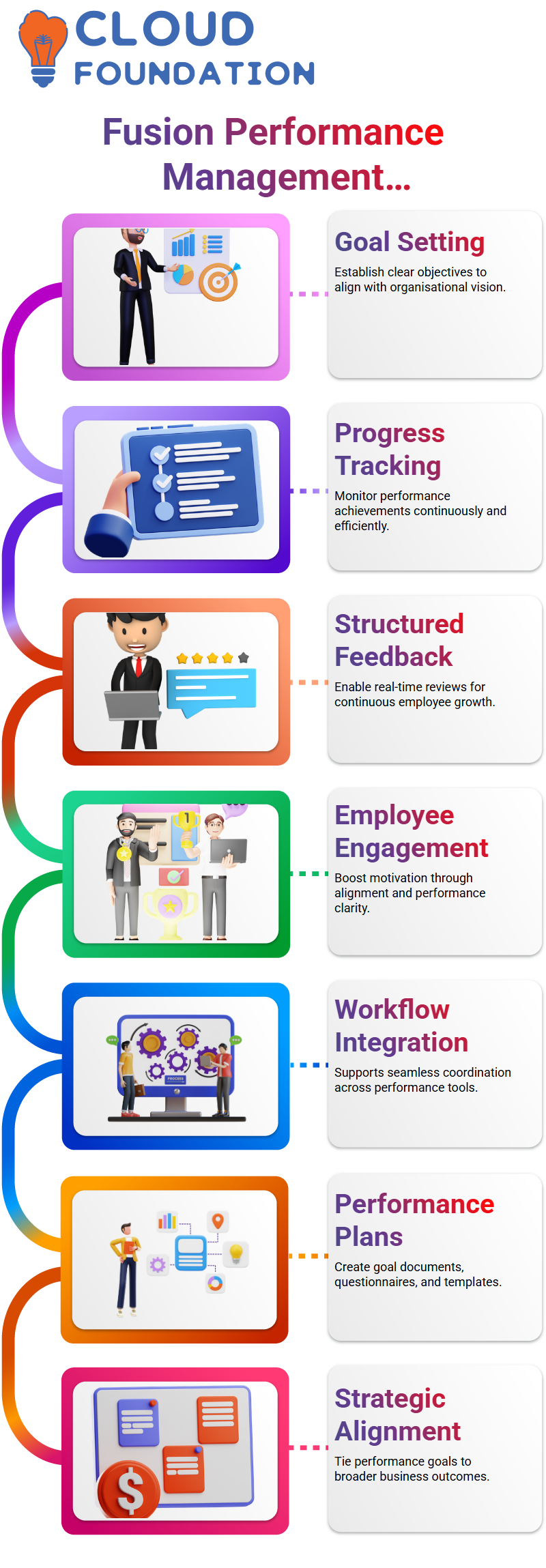 CLOUD FOUNDATION

Fusion Performance Management...

Goal Setting
Establish clear objectives to align with organisational vision.

Progress Tracking
Monitor performance achievements continuously and efficiently.

Structured Feedback
Enable real-time reviews for continuous employee growth.

Employee Engagement
Boost motivation through alignment and performance clarity.

Workflow Integration
Supports seamless coordination across performance tools.

Performance Plans
Create goal documents, questionnaires, and templates.

Strategic Alignment
Tie performance goals to broader business outcomes.